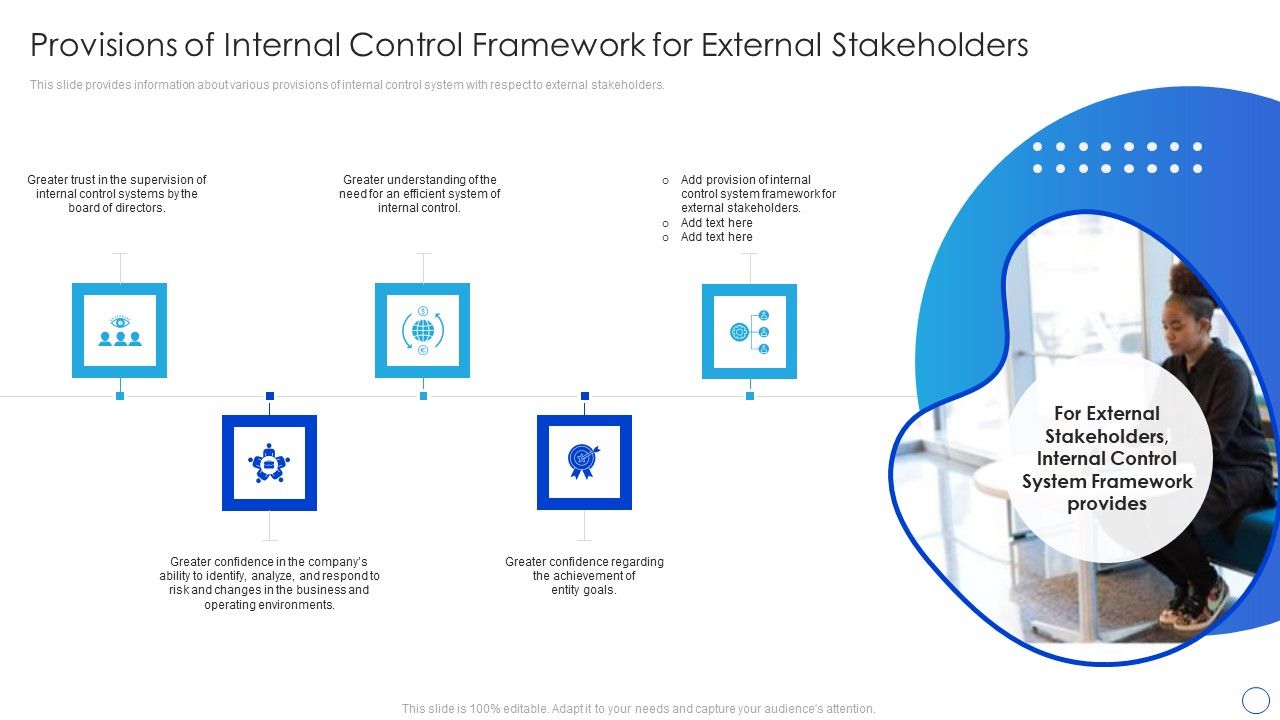 Provisions of Internal Control Framework for External Stakeholders

This slide provides information about various provisions of internal control system with respect to external stakeholders.

Greater trust in the supervision of internal control systems by the board of directors.

Greater understanding of the need for an efficient system of internal control.

o Add provision of internal control system framework for external stakeholders.
o Add text here
o Add text here

Greater confidence in the company's ability to identify, analyze, and respond to risk and changes in the business and operating environments.

Greater confidence regarding the achievement of entity goals.

For External Stakeholders, Internal Control System Framework provides

This slide is 100% editable. Adapt it to your needs and capture your audience's attention.